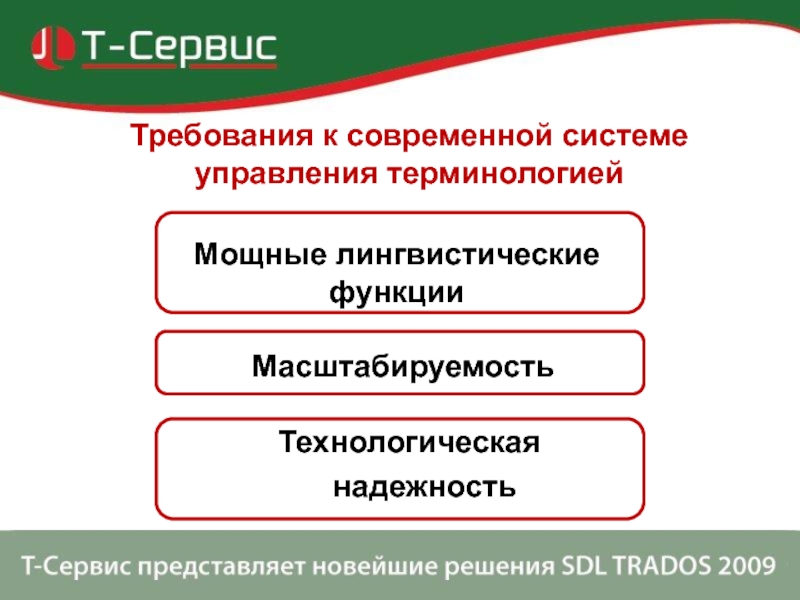 Т-Сервис

Требования к современной системе управления терминологией

Мощные лингвистические функции

Масштабируемость

Технологическая надежность

Т-Сервис представляет новейшие решения SDL TRADOS 2009